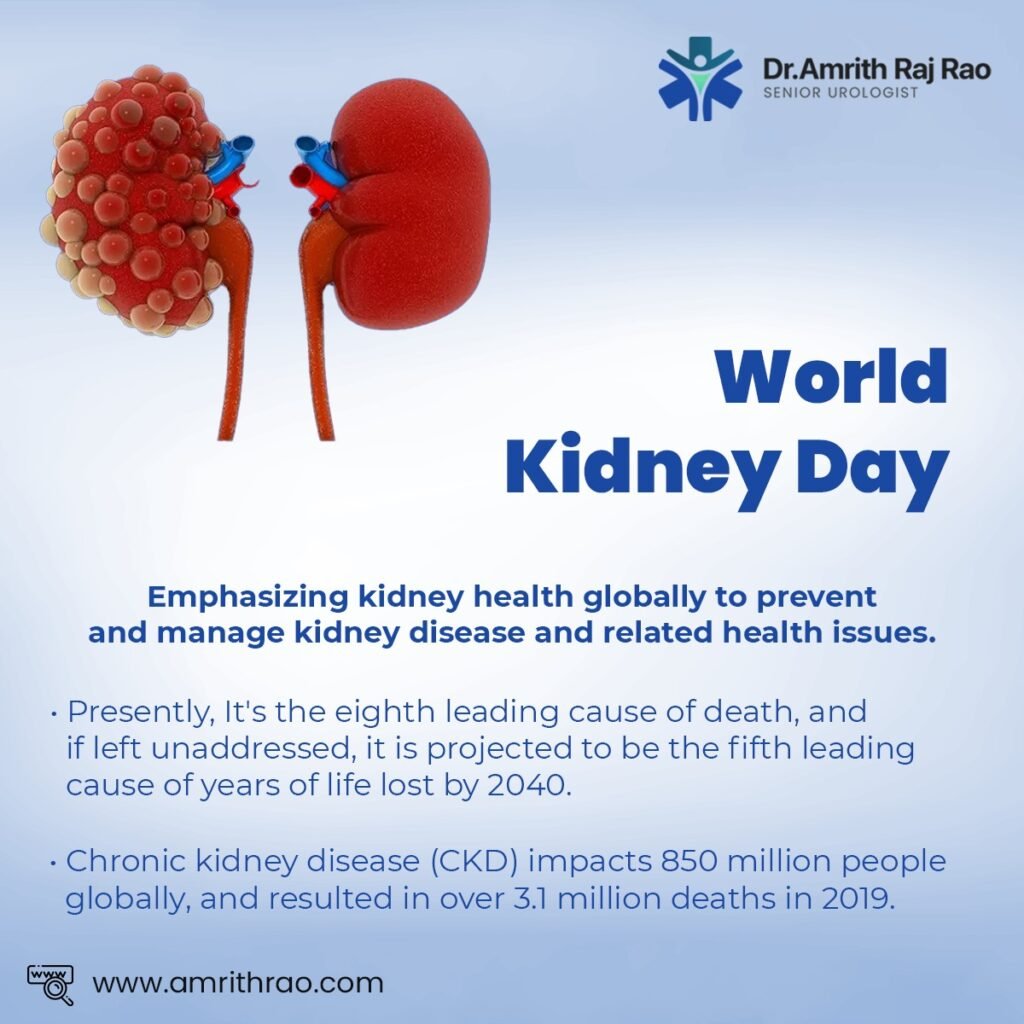 Dr.Amrith Raj Rao
SENIOR UROLOGIST

World Kidney Day

Emphasizing kidney health globally to prevent and manage kidney disease and related health issues.

• Presently, It's the eighth leading cause of death, and if left unaddressed, it is projected to be the fifth leading cause of years of life lost by 2040.

• Chronic kidney disease (CKD) impacts 850 million people globally, and resulted in over 3.1 million deaths in 2019.

www

www.amrithrao.com